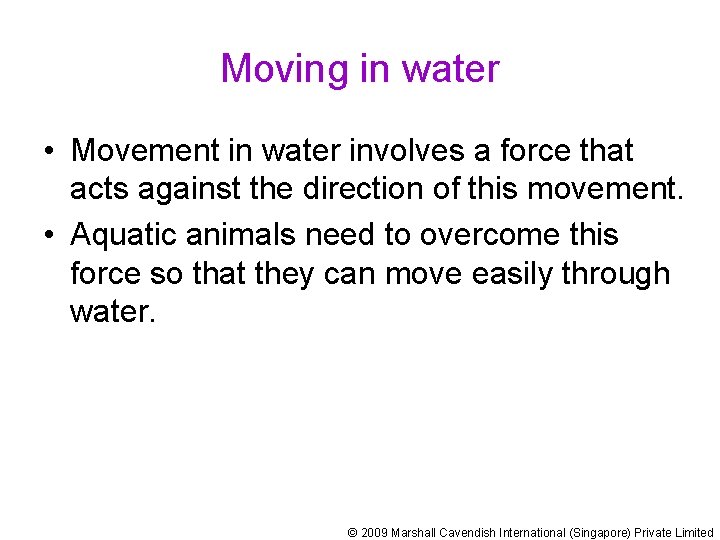 Moving in water

• Movement in water involves a force that acts against the direction of this movement.

• Aquatic animals need to overcome this force so that they can move easily through water.

© 2009 Marshall Cavendish International (Singapore) Private Limited